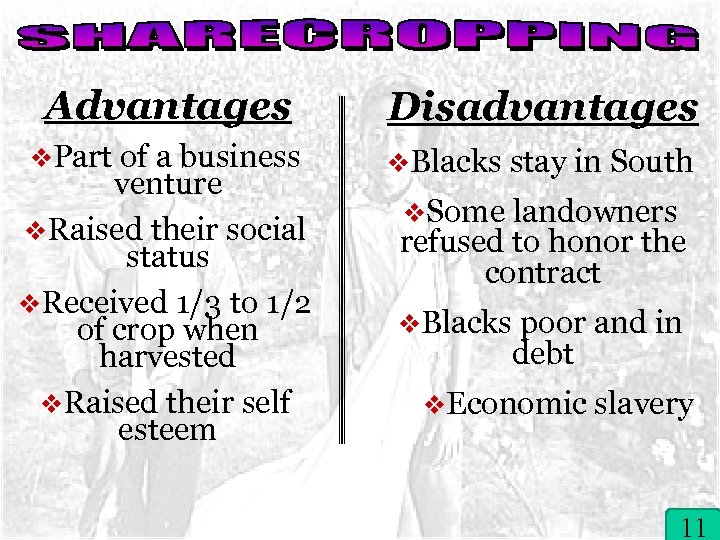 SHARECROPPING

Advantages

❖Part of a business venture

❖Raised their social status

❖Received 1/3 to 1/2 of crop when harvested

❖Raised their self esteem

Disadvantages

❖Blacks stay in South

❖Some landowners refused to honor the contract

❖Blacks poor and in debt

❖Economic slavery

11